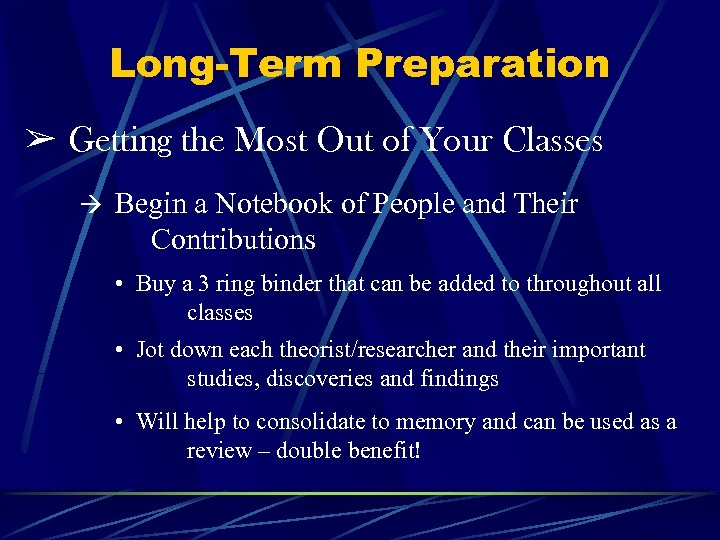 Long-Term Preparation

➢ Getting the Most Out of Your Classes

→ Begin a Notebook of People and Their Contributions

• Buy a 3 ring binder that can be added to throughout all classes

• Jot down each theorist/researcher and their important studies, discoveries and findings

• Will help to consolidate to memory and can be used as a review – double benefit!